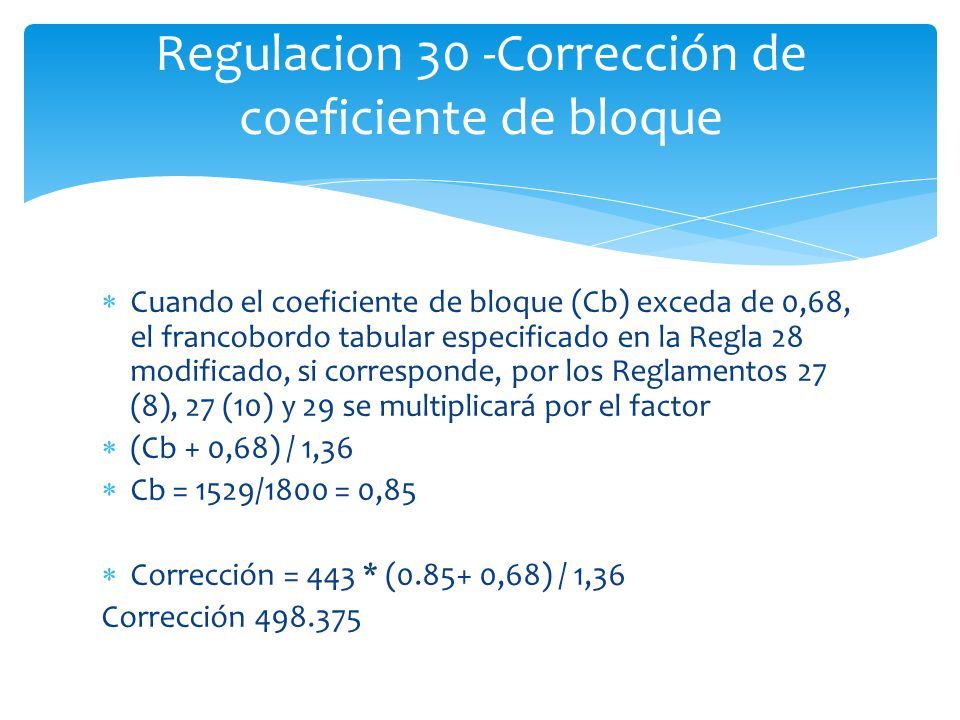 Regulacion 30 -Corrección de coeficiente de bloque

* Cuando el coeficiente de bloque (Cb) exceda de 0,68, el francobordo tabular especificado en la Regla 28 modificado, si corresponde, por los Reglamentos 27 (8), 27 (10) y 29 se multiplicará por el factor
* (Cb + 0,68) / 1,36
* Cb = 1529/1800 = 0,85

* Corrección = 443 * (0.85+ 0,68) / 1,36
Corrección 498.375